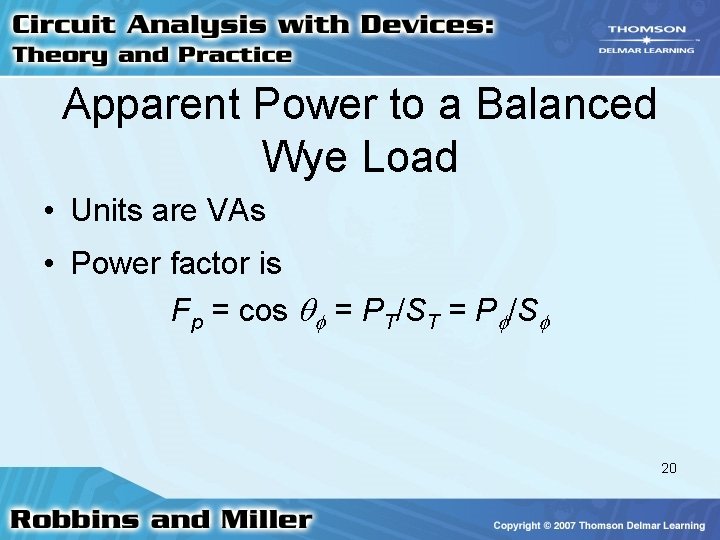 Circuit Analysis with Devices:
Theory and Practice

THOMSON
DELMAR LEARNING

Apparent Power to a Balanced Wye Load

• Units are VAs

• Power factor is

$F_p = \cos \theta_\phi = P_T/S_T = P_\phi/S_\phi$

20

Robbins and Miller

Copyright © 2007 Thomson Delmar Learning